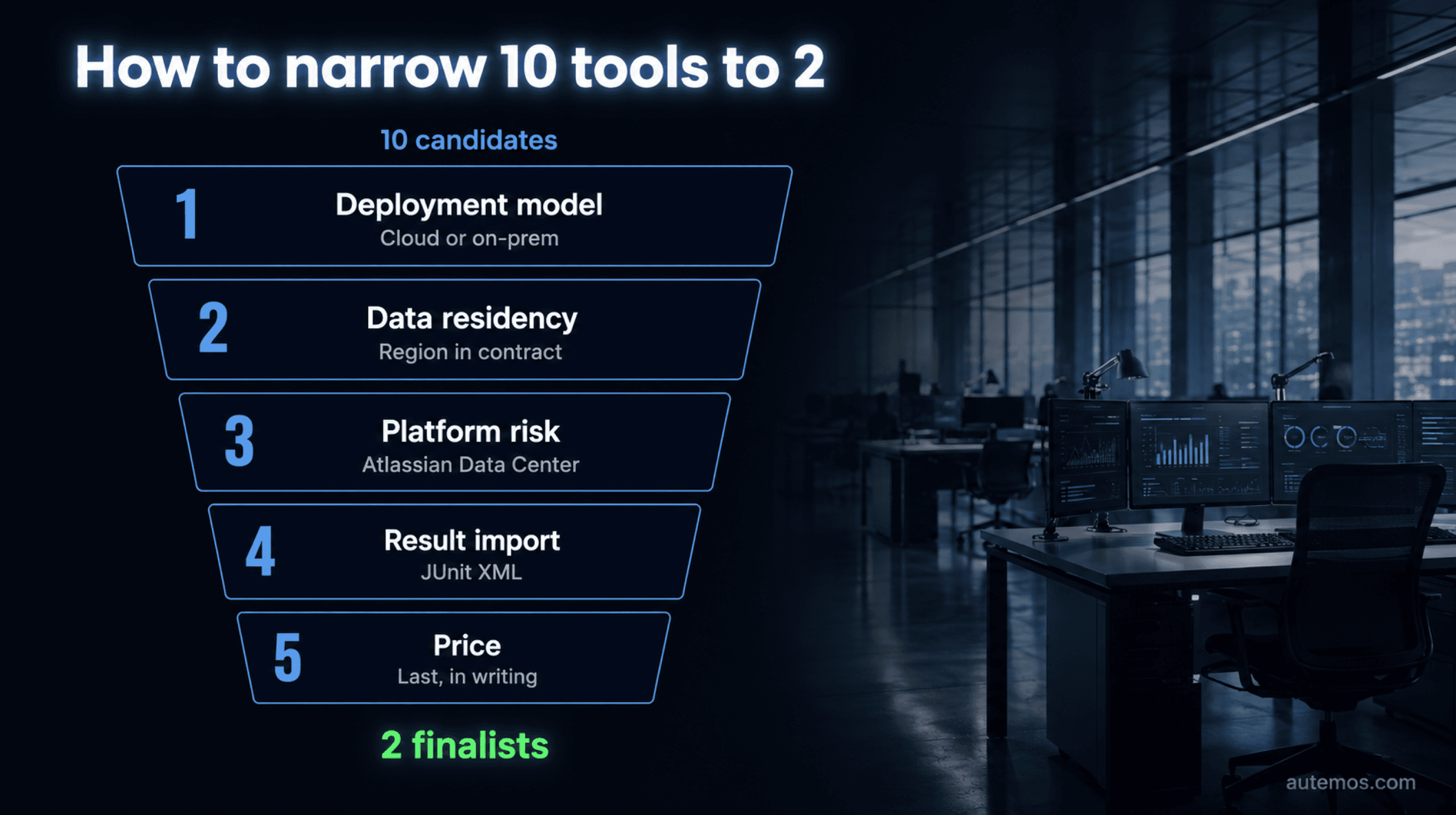 How to narrow 10 tools to 2

10 candidates

1 Deployment model
Cloud or on-prem

2 Data residency
Region in contract

3 Platform risk
Atlassian Data Center

4 Result import
JUnit XML

5 Price
Last, in writing

2 finalists

autemos.com